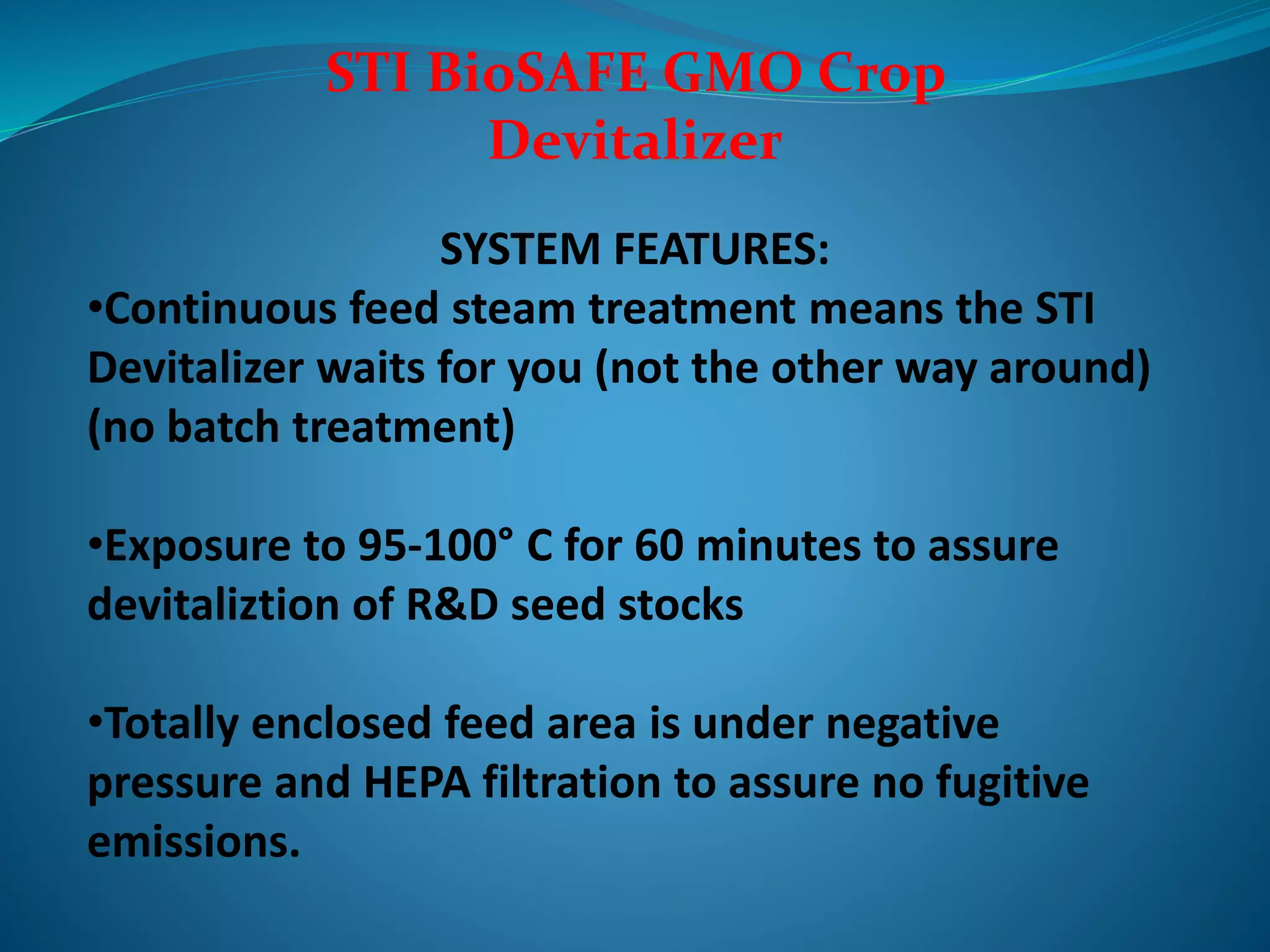 STI BioSAFE GMO Crop Devitalizer

SYSTEM FEATURES:

•Continuous feed steam treatment means the STI Devitalizer waits for you (not the other way around) (no batch treatment)

•Exposure to 95-100° C for 60 minutes to assure devitaliztion of R&D seed stocks

•Totally enclosed feed area is under negative pressure and HEPA filtration to assure no fugitive emissions.